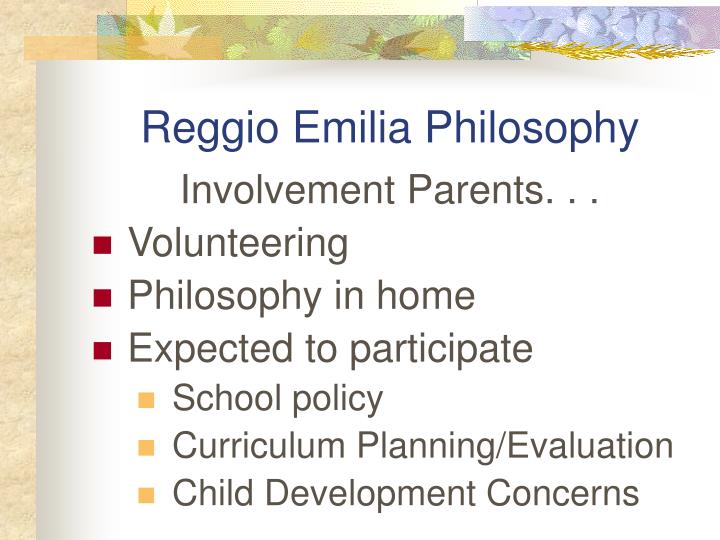 Reggio Emilia Philosophy

Involvement Parents. . .

- Volunteering
- Philosophy in home
- Expected to participate
  - School policy
  - Curriculum Planning/Evaluation
  - Child Development Concerns